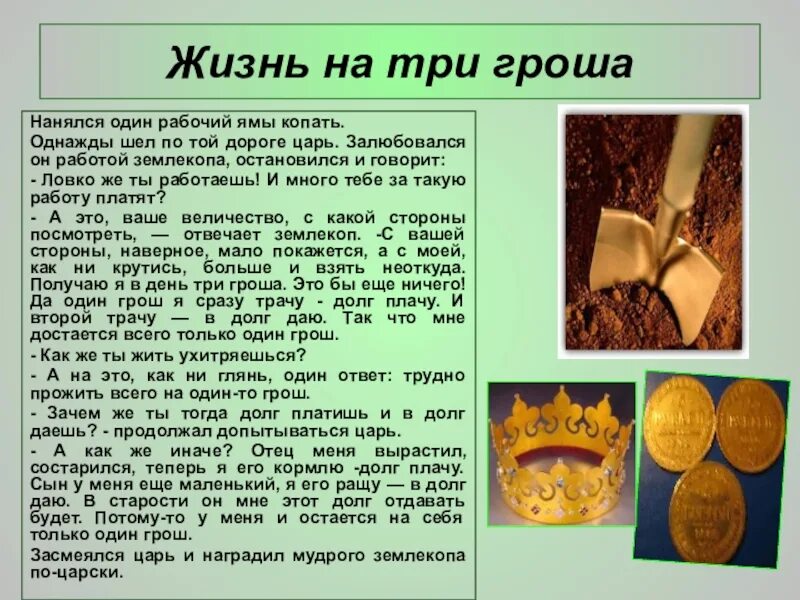 Жизнь на три гроша

Нанялся один рабочий ямы копать.

Однажды шел по той дороге царь. Залюбовался он работой землекопа, остановился и говорит:

- Ловко же ты работаешь! И много тебе за такую работу платят?

- А это, ваше величество, с какой стороны посмотреть, — отвечает землекоп. -С вашей стороны, наверное, мало покажется, а с моей, как ни крутись, больше и взять неоткуда. Получаю я в день три гроша. Это бы еще ничего! Да один грош я сразу трачу - долг плачу. И второй трачу — в долг даю. Так что мне достается всего только один грош.

- Как же ты жить ухитряешься?

- А на это, как ни глянь, один ответ: трудно прожить всего на один-то грош.

- Зачем же ты тогда долг платишь и в долг даешь? - продолжал допытываться царь.

- А как же иначе? Отец меня вырастил, состарился, теперь я его кормлю -долг плачу. Сын у меня еще маленький, я его ращу — в долг даю. В старости он мне этот долг отдавать будет. Потому-то у меня и остается на себя только один грош.

Засмеялся царь и наградил мудрого землекопа по-царски.